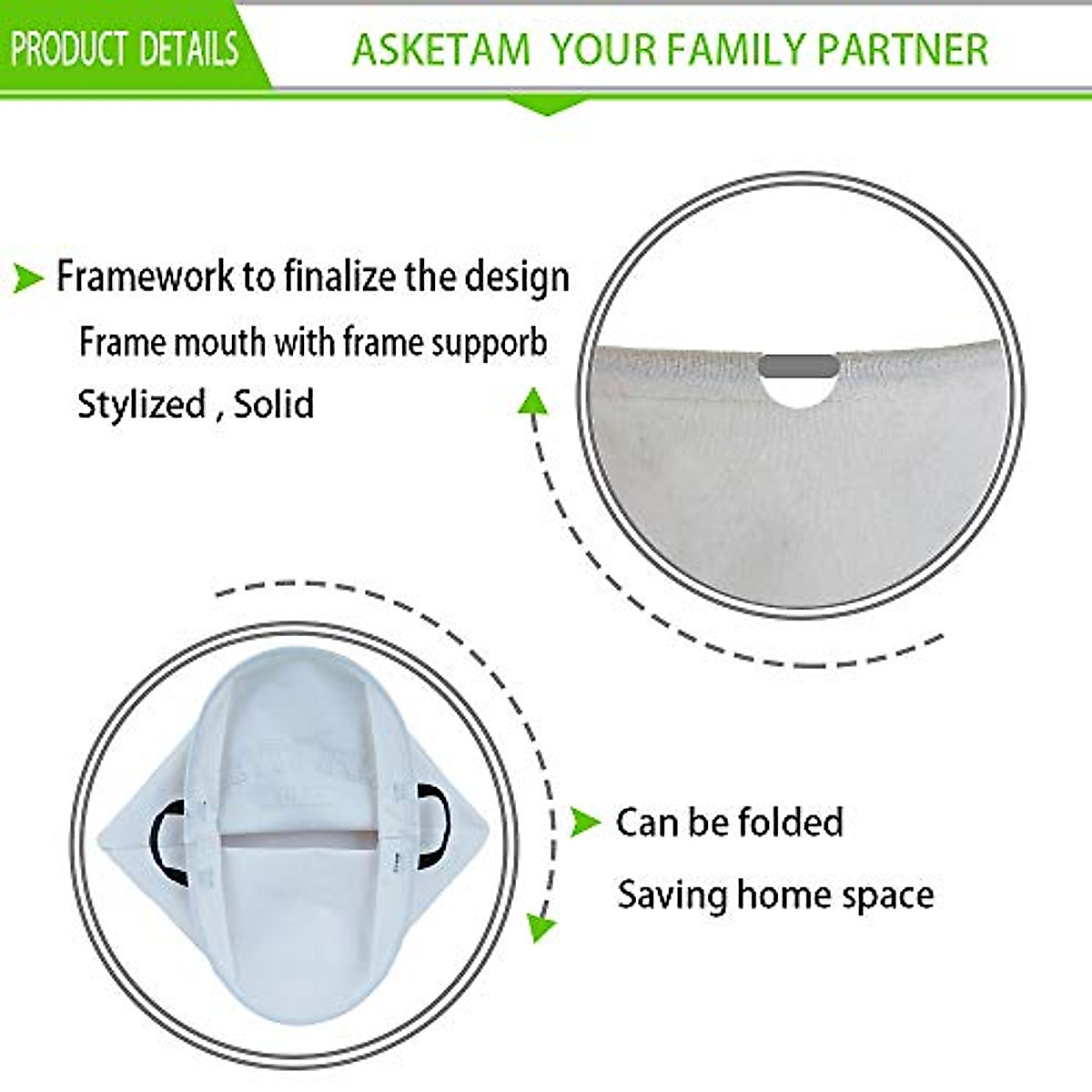 PRODUCT DETAILS

ASKETAM YOUR FAMILY PARTNER

Framework to finalize the design

Frame mouth with frame supporb

Stylized , Solid

Can be folded

Saving home space